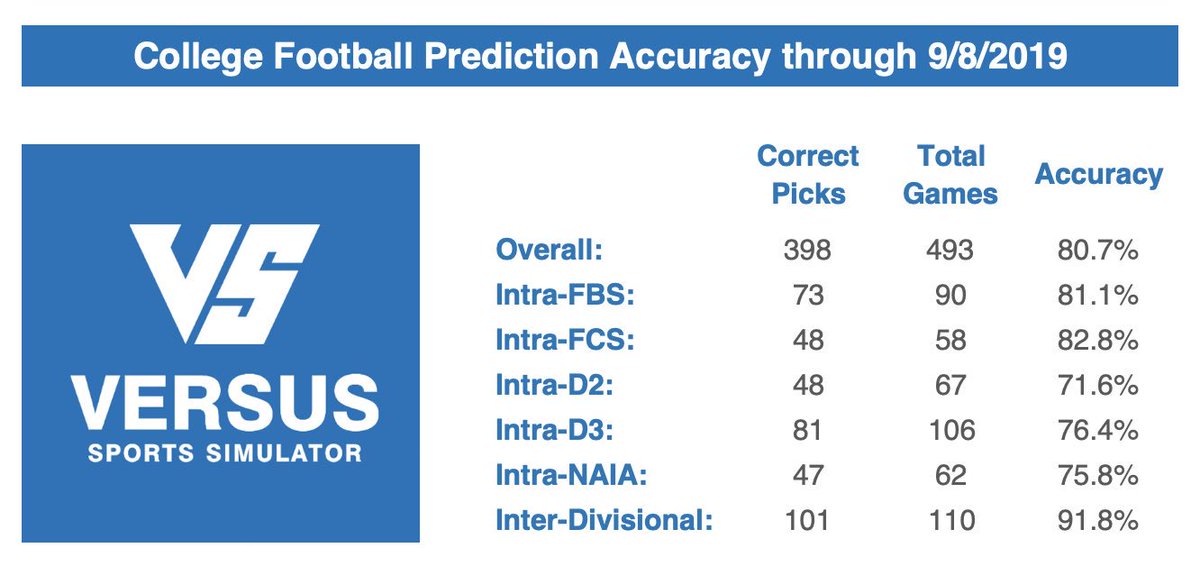 College Football Prediction Accuracy through 9/8/2019

VS
VERSUS
SPORTS SIMULATOR

| | Correct Picks | Total Games | Accuracy |
|---|---|---|---|
| Overall: | 398 | 493 | 80.7% |
| Intra-FBS: | 73 | 90 | 81.1% |
| Intra-FCS: | 48 | 58 | 82.8% |
| Intra-D2: | 48 | 67 | 71.6% |
| Intra-D3: | 81 | 106 | 76.4% |
| Intra-NAIA: | 47 | 62 | 75.8% |
| Inter-Divisional: | 101 | 110 | 91.8% |